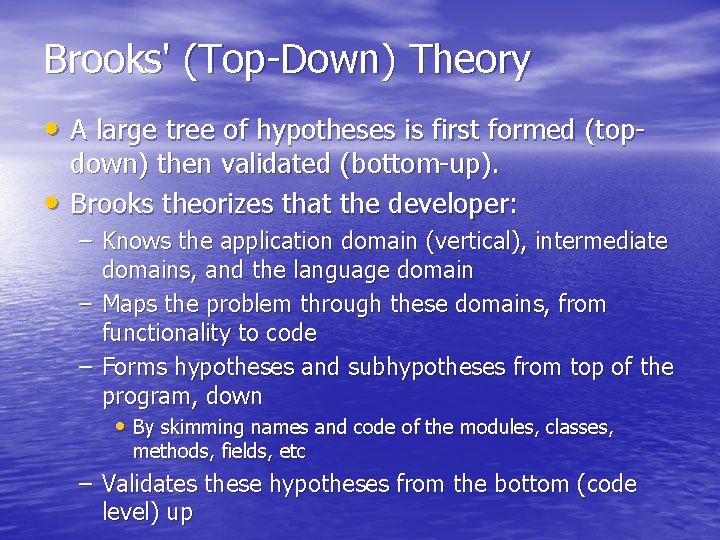 Brooks' (Top-Down) Theory

• A large tree of hypotheses is first formed (top-down) then validated (bottom-up).
• Brooks theorizes that the developer:
– Knows the application domain (vertical), intermediate domains, and the language domain
– Maps the problem through these domains, from functionality to code
– Forms hypotheses and subhypotheses from top of the program, down
• By skimming names and code of the modules, classes, methods, fields, etc
– Validates these hypotheses from the bottom (code level) up